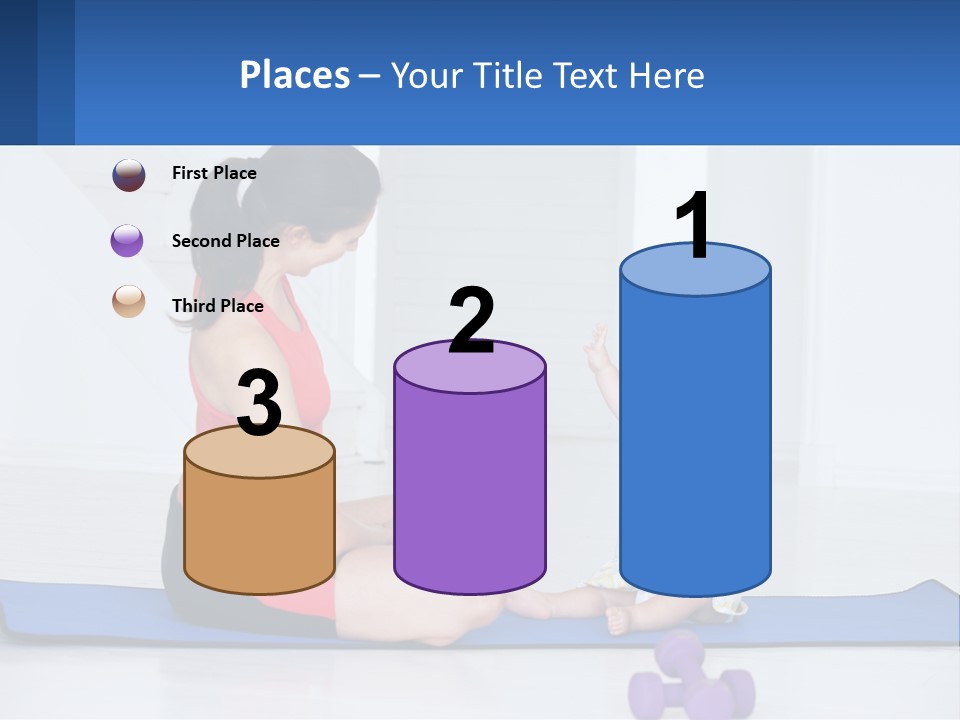 Places – Your Title Text Here

First Place

Second Place

Third Place

3

2

1